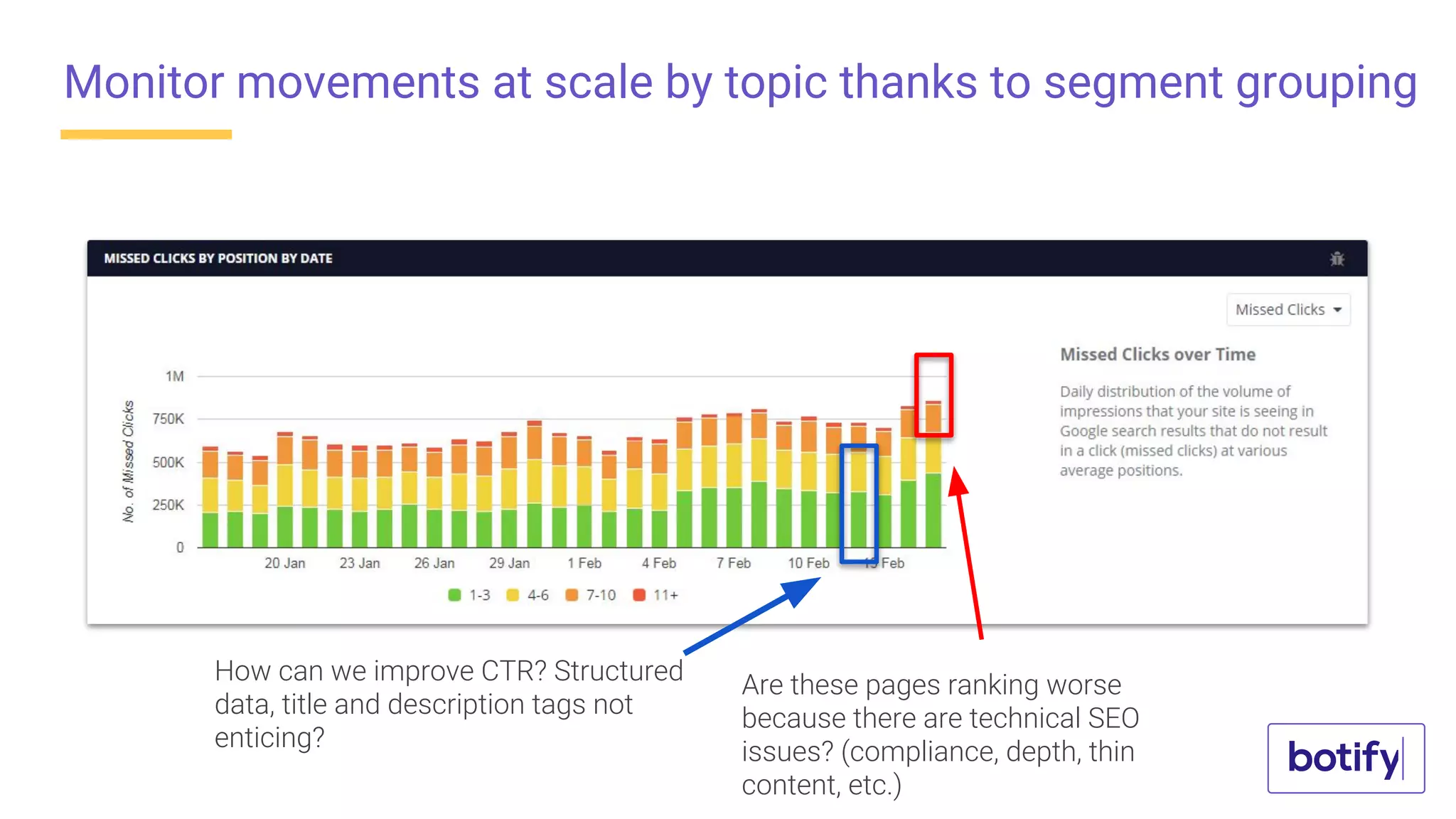 Monitor movements at scale by topic thanks to segment grouping

MISSED CLICKS BY POSITION BY DATE

Missed Clicks

Missed Clicks over Time

Daily distribution of the volume of impressions that your site is seeing in Google search results that do not result in a click (missed clicks) at various average positions.

No. of Missed Clicks

1M
750K
500K
250K
0

20 Jan 23 Jan 26 Jan 29 Jan 1 Feb 4 Feb 7 Feb 10 Feb 13 Feb

1-3 4-6 7-10 11+

How can we improve CTR? Structured data, title and description tags not enticing?

Are these pages ranking worse because there are technical SEO issues? (compliance, depth, thin content, etc.)

botify